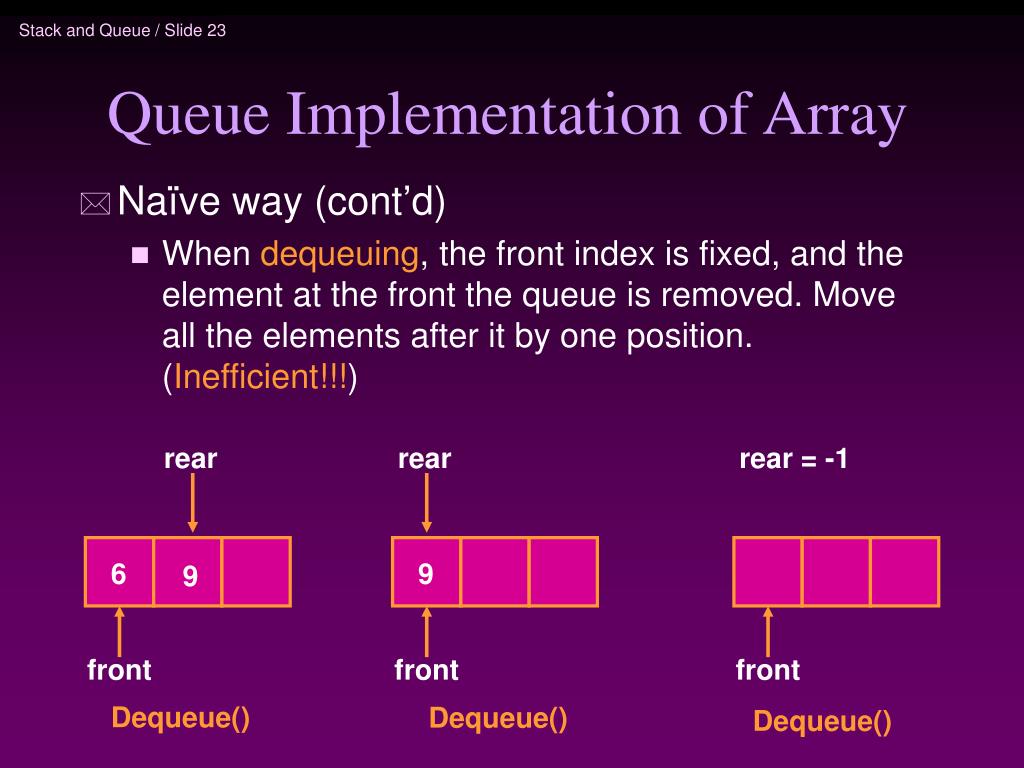 Stack and Queue / Slide 23

Queue Implementation of Array

Naïve way (cont'd)

When dequeuing, the front index is fixed, and the element at the front the queue is removed. Move all the elements after it by one position. (Inefficient!!!)

rear

6 9

front

Dequeue()

rear

9

front

Dequeue()

rear = -1

front

Dequeue()